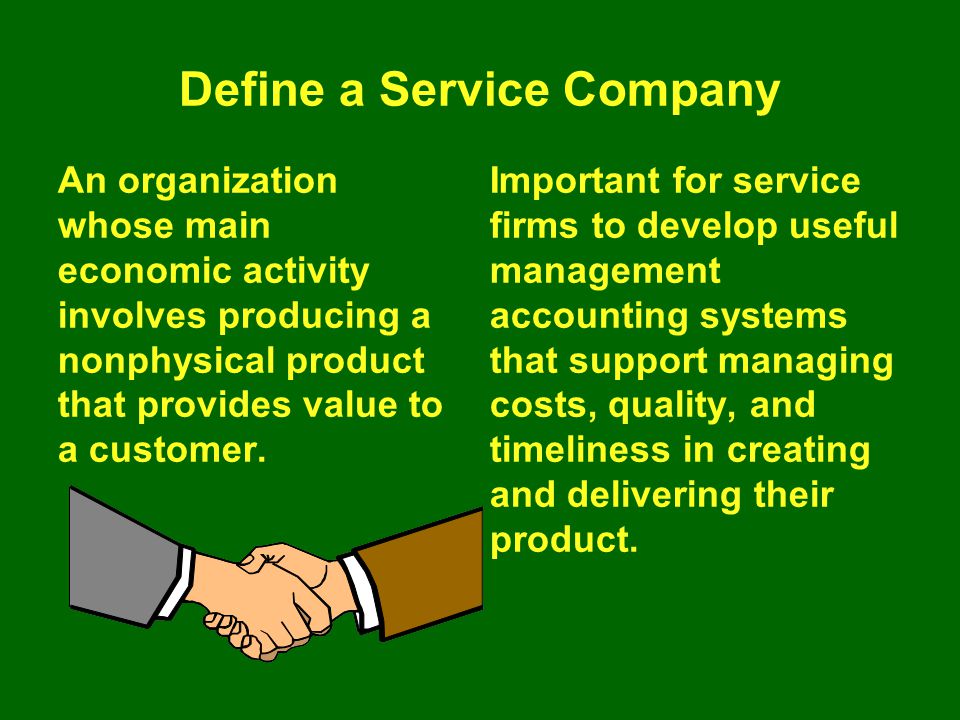 Define a Service Company

An organization whose main economic activity involves producing a nonphysical product that provides value to a customer.

Important for service firms to develop useful management accounting systems that support managing costs, quality, and timeliness in creating and delivering their product.